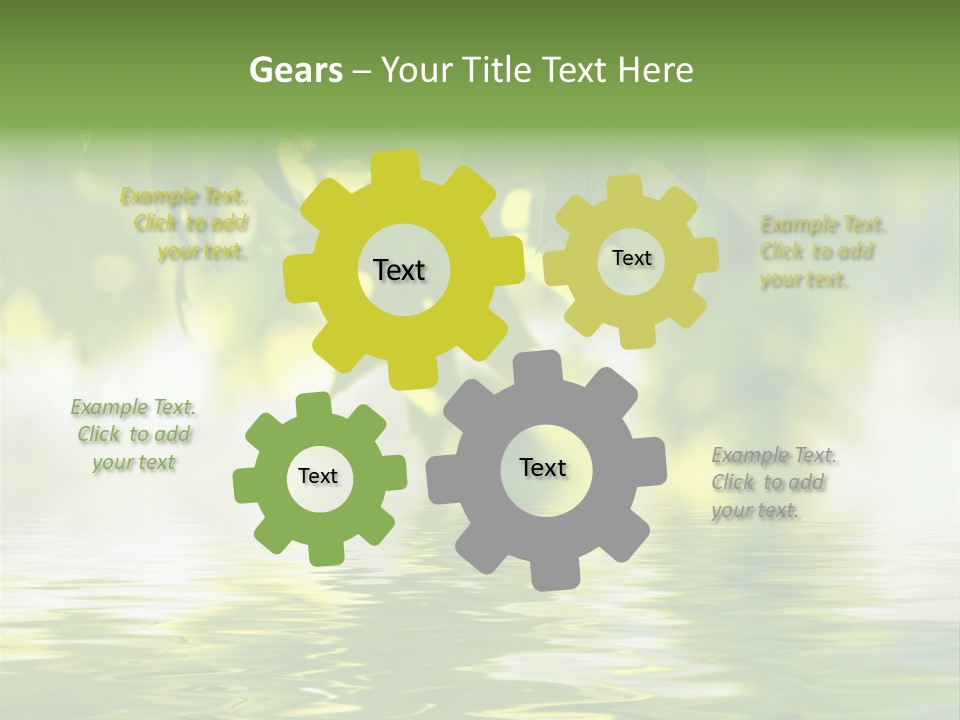 Gears – Your Title Text Here

Example Text. Click to add your text.

Text

Text

Example Text. Click to add your text.

Example Text. Click to add your text

Text

Text

Example Text. Click to add your text.